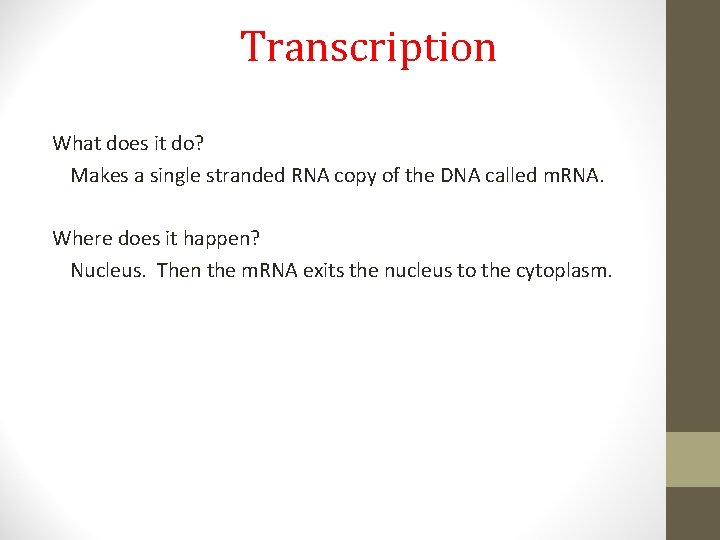 Transcription

What does it do?

Makes a single stranded RNA copy of the DNA called mRNA.

Where does it happen?

Nucleus. Then the mRNA exits the nucleus to the cytoplasm.